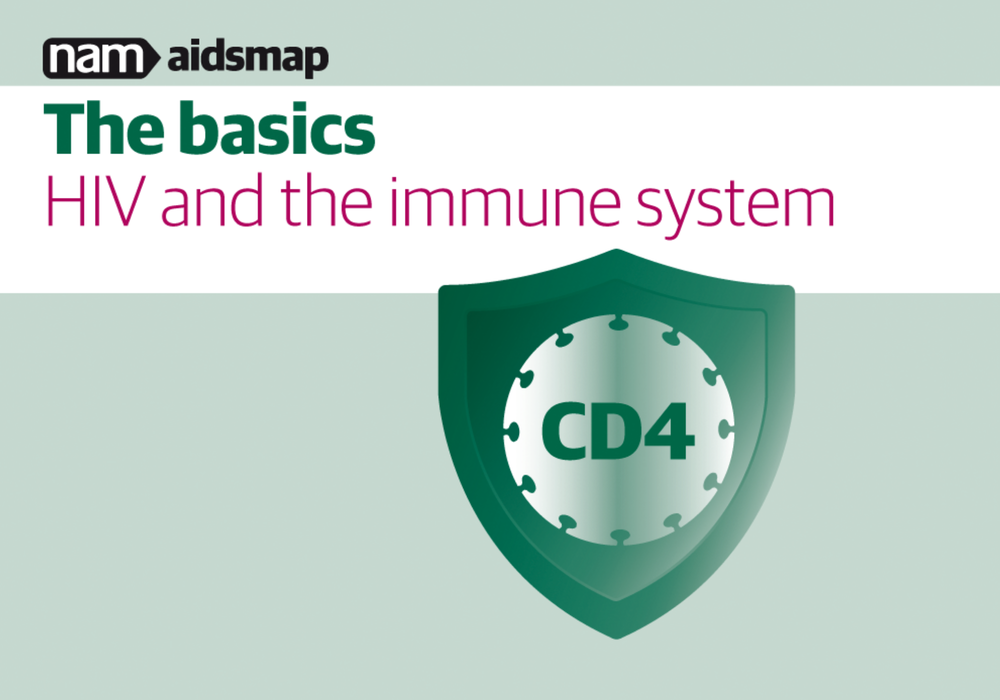 nam aidsmap

The basics

HIV and the immune system

CD4